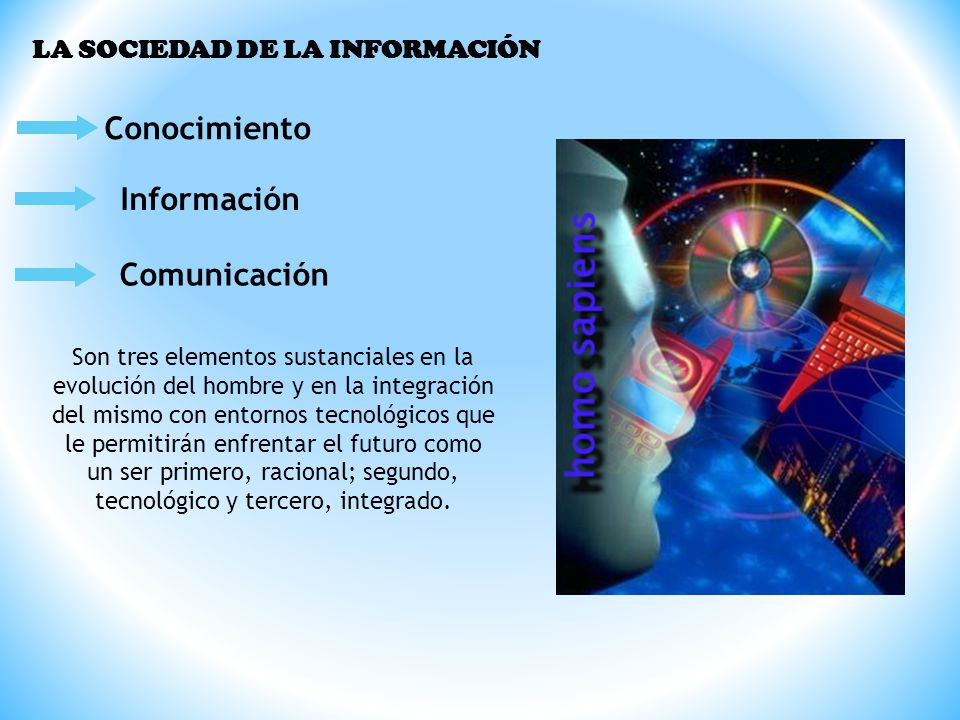 LA SOCIEDAD DE LA INFORMACIÓN

Conocimiento

Información

Comunicación

Son tres elementos sustanciales en la evolución del hombre y en la integración del mismo con entornos tecnológicos que le permitirán enfrentar el futuro como un ser primero, racional; segundo, tecnológico y tercero, integrado.

homo sapiens